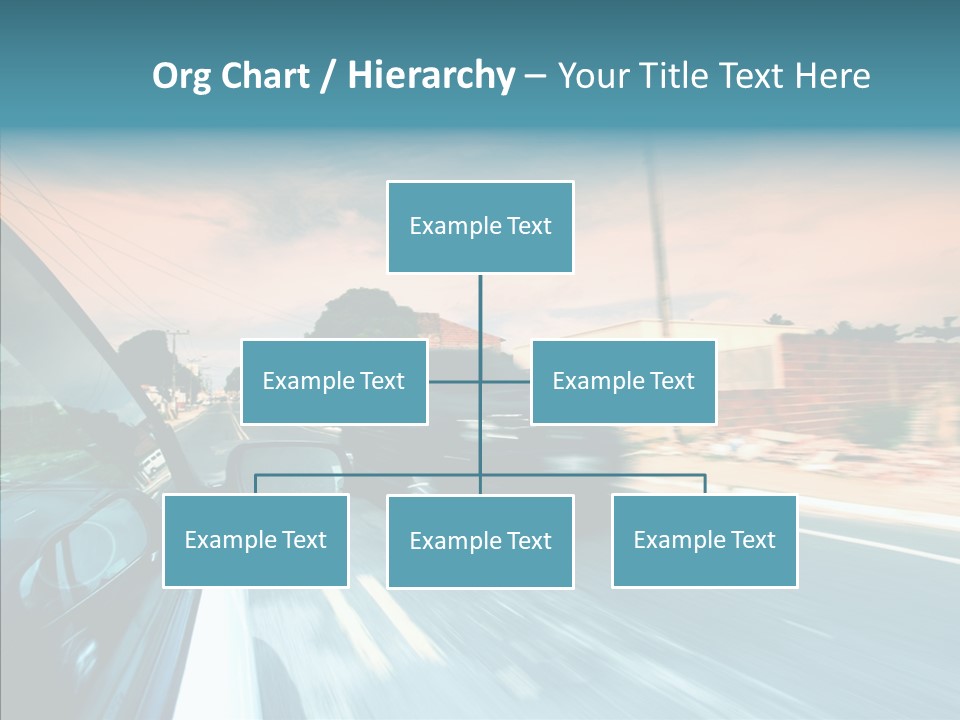 Org Chart / Hierarchy – Your Title Text Here

Example Text

Example Text

Example Text

Example Text

Example Text

Example Text